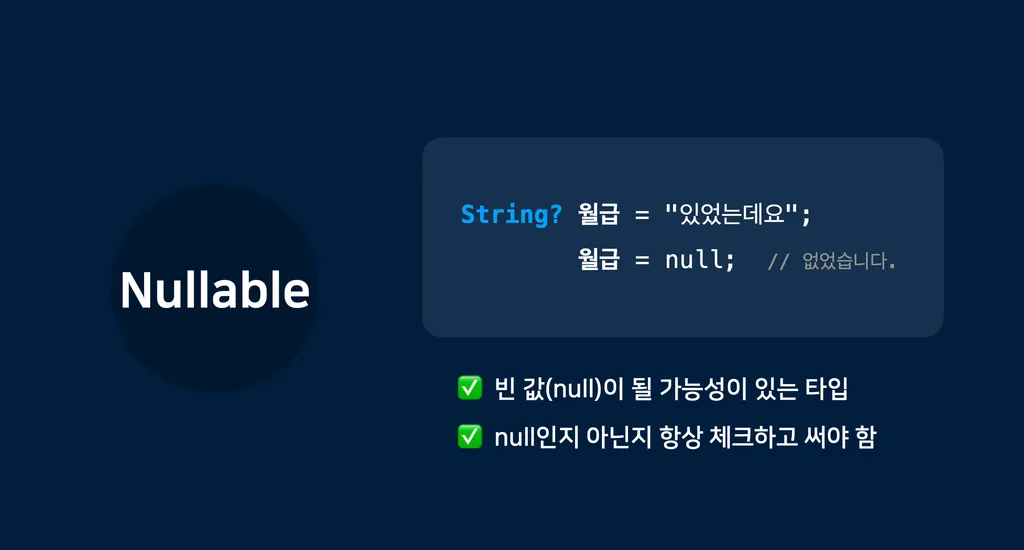 Nullable

String? 월급 = "있었는데요";
월급 = null; // 없었습니다.

✅ 빈 값(null)이 될 가능성이 있는 타입
✅ null인지 아닌지 항상 체크하고 써야 함